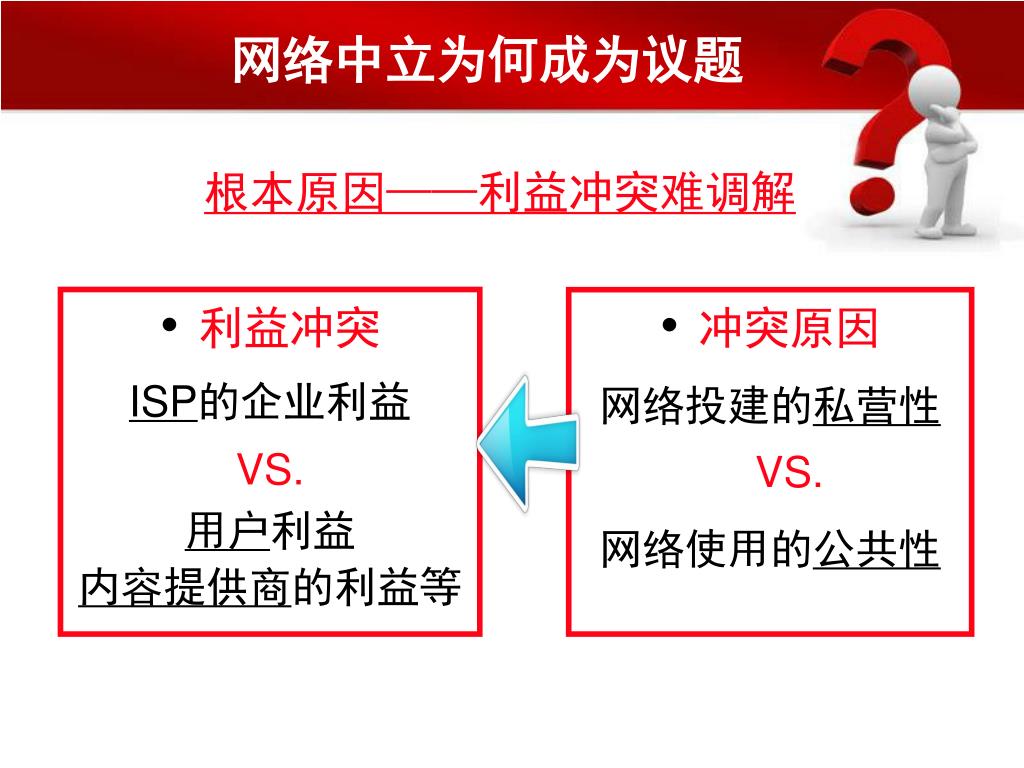 网络中立为何成为议题

根本原因——利益冲突难调解

• 利益冲突

ISP的企业利益

VS.

用户利益
内容提供商的利益等

• 冲突原因

网络投建的私营性

VS.

网络使用的公共性